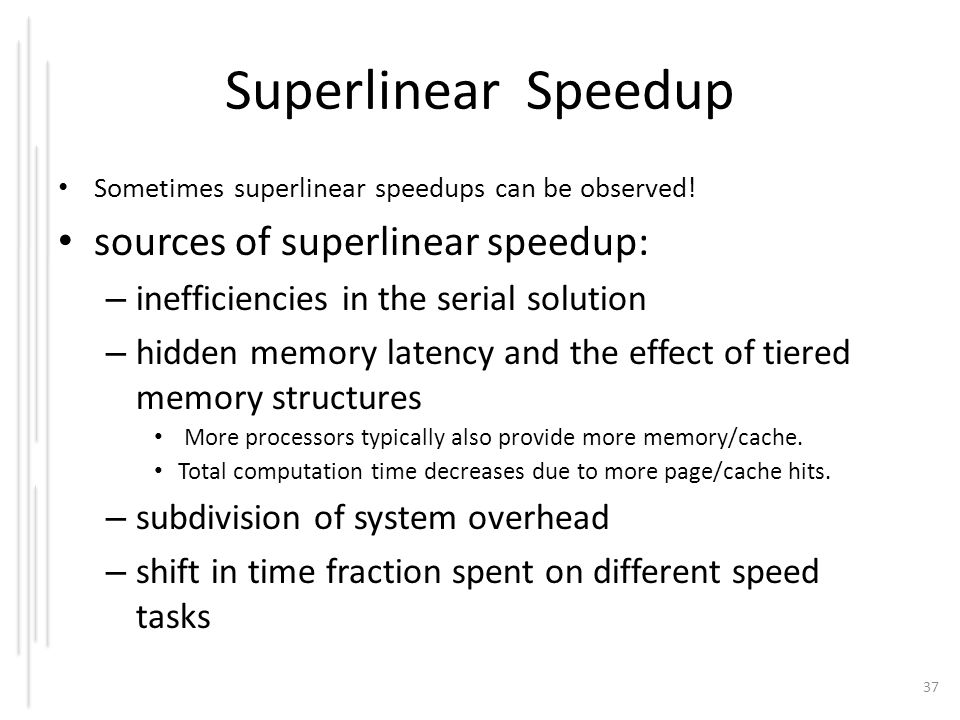 Superlinear Speedup

• Sometimes superlinear speedups can be observed!
• sources of superlinear speedup:
– inefficiencies in the serial solution
– hidden memory latency and the effect of tiered memory structures
• More processors typically also provide more memory/cache.
• Total computation time decreases due to more page/cache hits.
– subdivision of system overhead
– shift in time fraction spent on different speed tasks

37